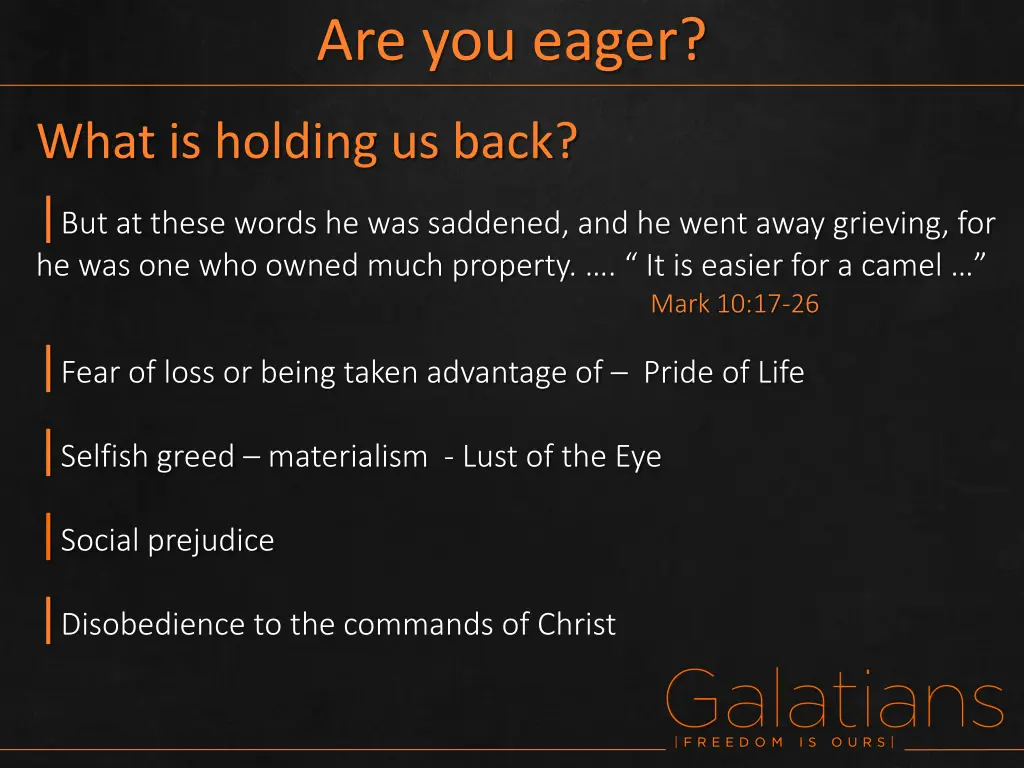 Are you eager?

What is holding us back?

But at these words he was saddened, and he went away grieving, for he was one who owned much property. …. “ It is easier for a camel …”
Mark 10:17-26

Fear of loss or being taken advantage of – Pride of Life

Selfish greed – materialism - Lust of the Eye

Social prejudice

Disobedience to the commands of Christ

Galatians
|FREEDOM IS OURS|